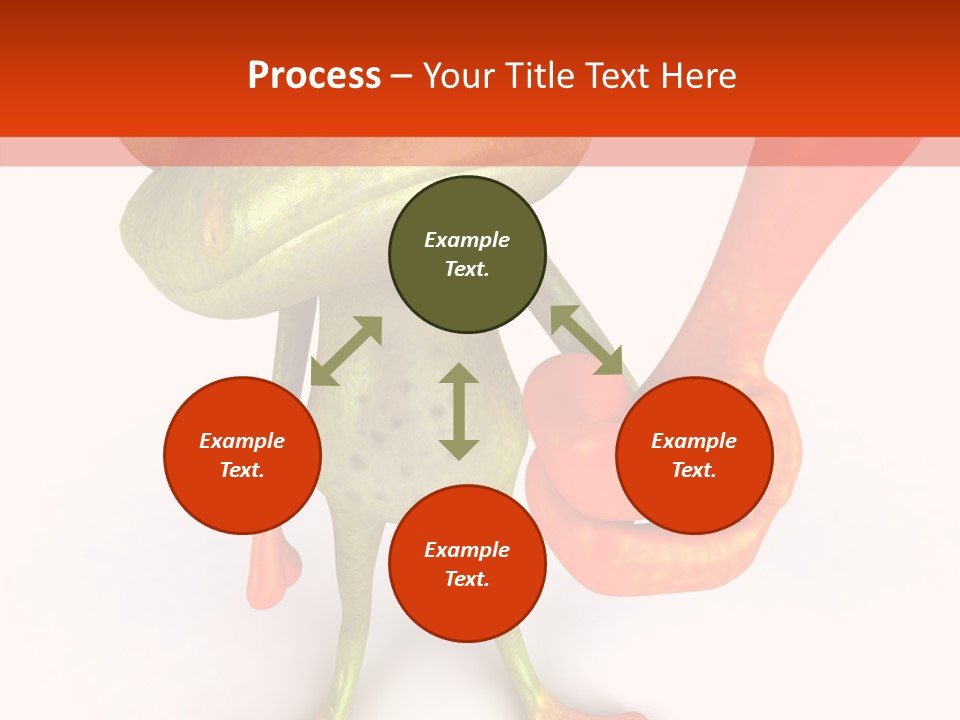 Process – Your Title Text Here

Example Text.

Example Text.

Example Text.

Example Text.